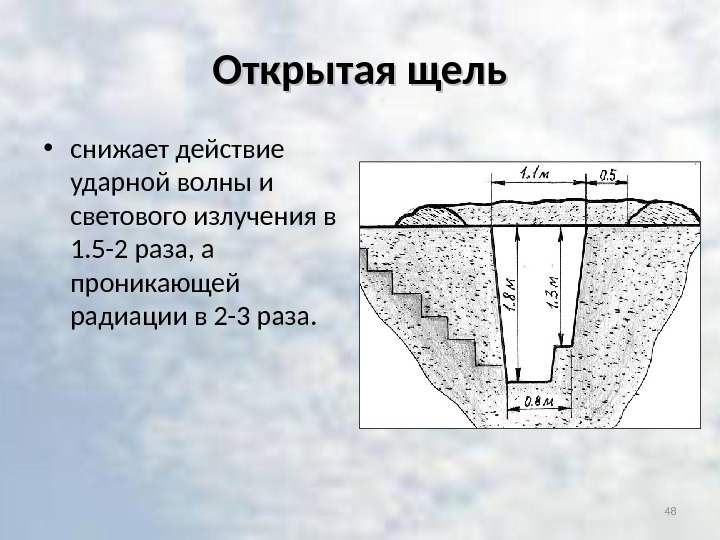 Открытая щель

• снижает действие ударной волны и светового излучения в 1.5-2 раза, а проникающей радиации в 2-3 раза.

1.1м
0.5
1.8м
1.3м
0.8м

48